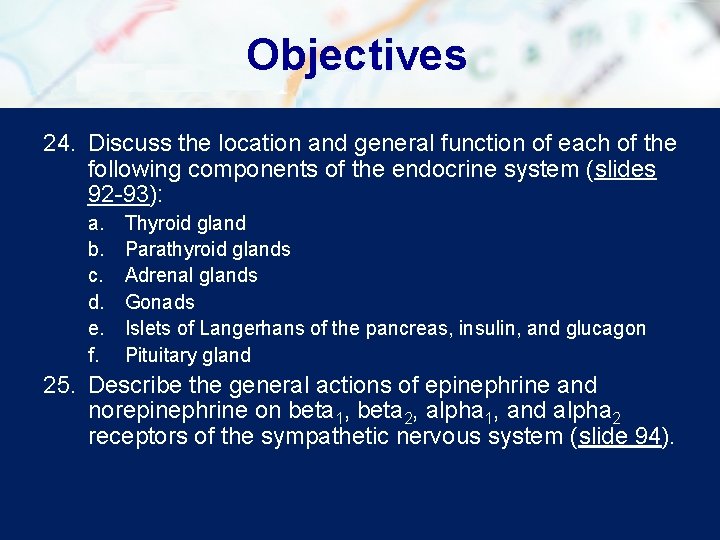 Objectives

24. Discuss the location and general function of each of the following components of the endocrine system (slides 92-93):

a. Thyroid gland
b. Parathyroid glands
c. Adrenal glands
d. Gonads
e. Islets of Langerhans of the pancreas, insulin, and glucagon
f. Pituitary gland

25. Describe the general actions of epinephrine and norepinephrine on beta$_1$, beta$_2$, alpha$_1$, and alpha$_2$ receptors of the sympathetic nervous system (slide 94).